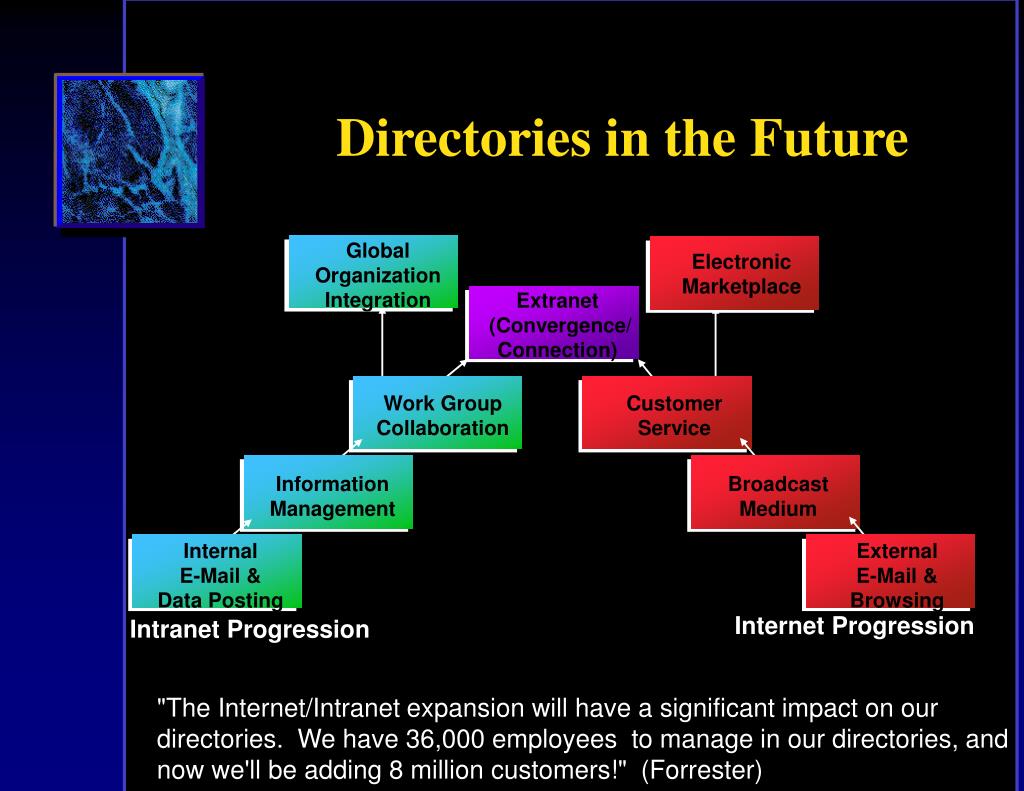 Directories in the Future

Global Organization Integration

Extranet (Convergence/ Connection)

Electronic Marketplace

Work Group Collaboration

Customer Service

Information Management

Broadcast Medium

Internal E-Mail & Data Posting

External E-Mail & Browsing

Intranet Progression

Internet Progression

"The Internet/Intranet expansion will have a significant impact on our directories. We have 36,000 employees to manage in our directories, and now we'll be adding 8 million customers!" (Forrester)